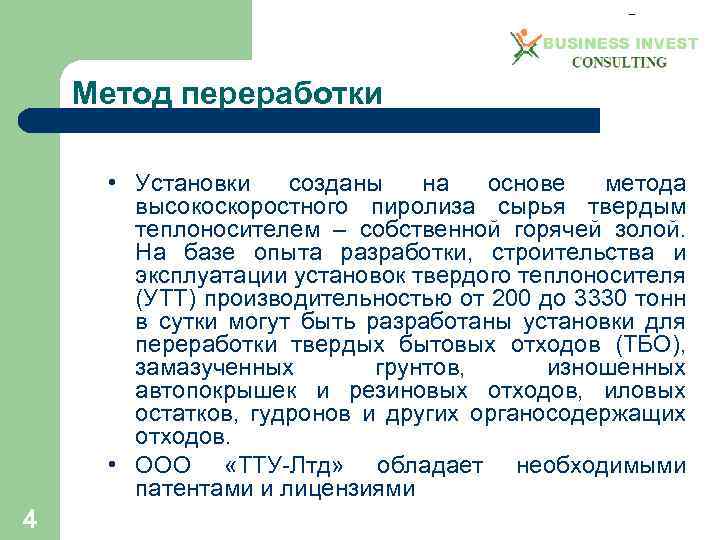 BUSINESS INVEST
CONSULTING

Метод переработки

• Установки созданы на основе метода высокоскоростного пиролиза сырья твердым теплоносителем – собственной горячей золой. На базе опыта разработки, строительства и эксплуатации установок твердого теплоносителя (УТТ) производительностью от 200 до 3330 тонн в сутки могут быть разработаны установки для переработки твердых бытовых отходов (ТБО), замазученных грунтов, изношенных автопокрышек и резиновых отходов, иловых остатков, гудронов и других органосодержащих отходов.

• ООО «ТТУ-Лтд» обладает необходимыми патентами и лицензиями

4